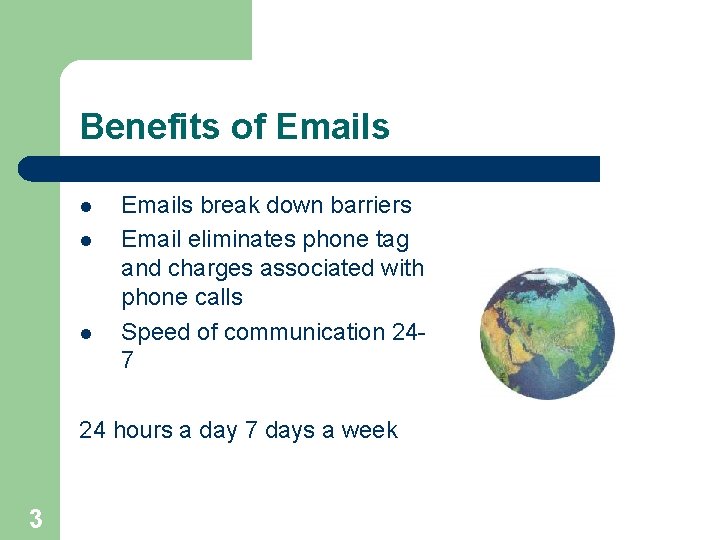 Benefits of Emails

- Emails break down barriers
- Email eliminates phone tag and charges associated with phone calls
- Speed of communication 24-7

24 hours a day 7 days a week

3